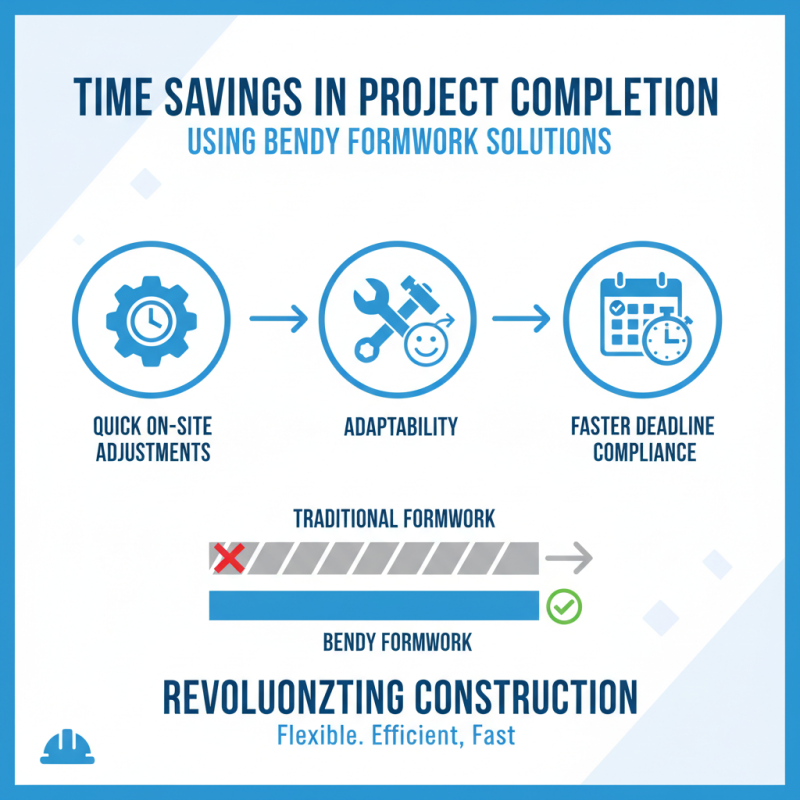 TIME SAVINGS IN PROJECT COMPLETION
USING BENDY FORMWORK SOLUTIONS

QUICK ON-SITE ADJUSTMENTS

ADAPTABILITY

FASTER DEADLINE COMPLIANCE

TRADITIONAL FORMWORK

BENDY FORMWORK

REVOLUONZTING CONSTRUCTION
Flexible. Efficient, Fast